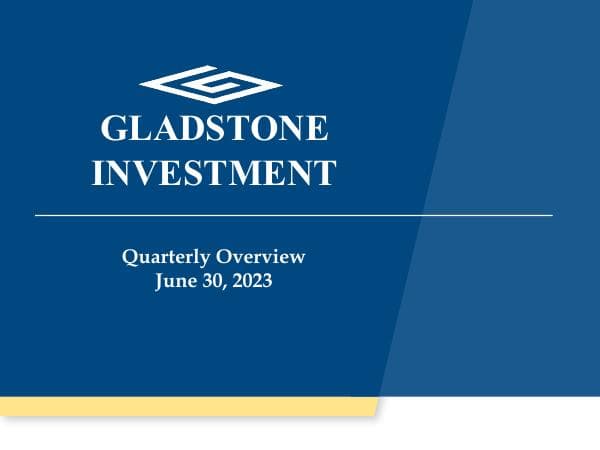 GLADSTONE
INVESTMENT

Quarterly Overview
June 30, 2023